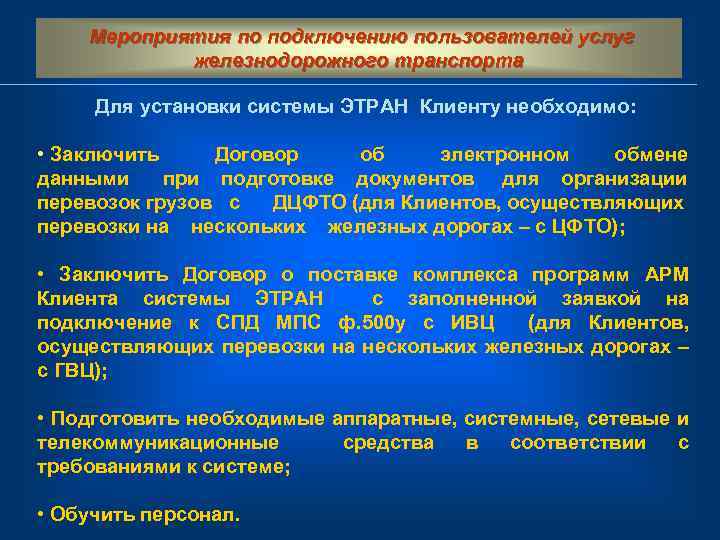 Мероприятия по подключению пользователей услуг железнодорожного транспорта

Для установки системы ЭТРАН Клиенту необходимо:

• Заключить Договор об электронном обмене данными при подготовке документов для организации перевозок грузов с ДЦФТО (для Клиентов, осуществляющих перевозки на нескольких железных дорогах – с ЦФТО);

• Заключить Договор о поставке комплекса программ АРМ Клиента системы ЭТРАН с заполненной заявкой на подключение к СПД МПС ф.500у с ИВЦ (для Клиентов, осуществляющих перевозки на нескольких железных дорогах – с ГВЦ);

• Подготовить необходимые аппаратные, системные, сетевые и телекоммуникационные средства в соответствии с требованиями к системе;

• Обучить персонал.